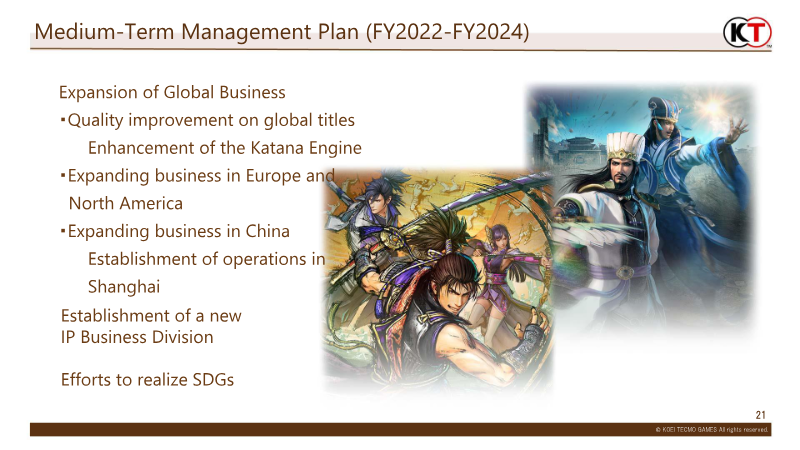 Medium-Term Management Plan (FY2022-FY2024)

KT

Expansion of Global Business

・Quality improvement on global titles

Enhancement of the Katana Engine

・Expanding business in Europe and North America

・Expanding business in China

Establishment of operations in Shanghai

Establishment of a new IP Business Division

Efforts to realize SDGs

21

© KOEI TECMO GAMES All rights reserved.